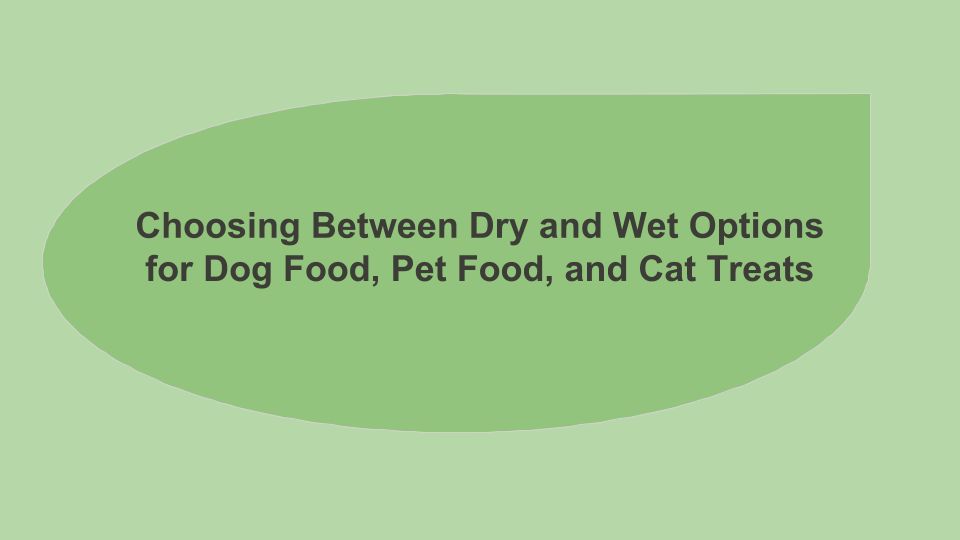 Choosing Between Dry and Wet Options for Dog Food, Pet Food, and Cat Treats